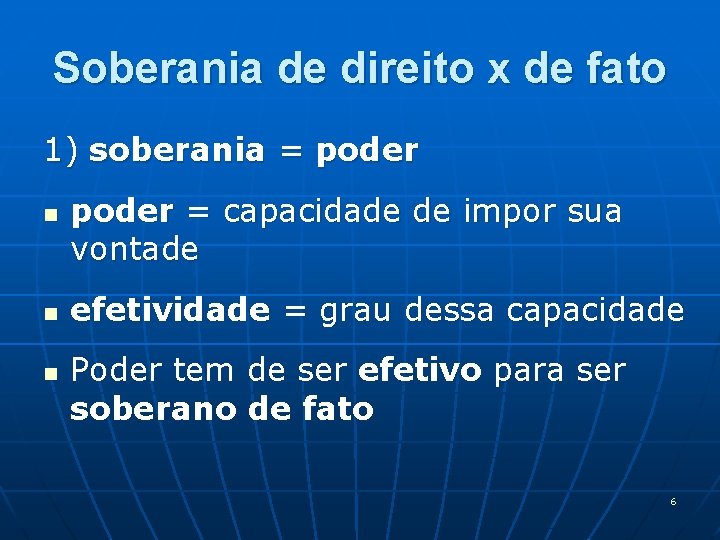 Soberania de direito x de fato

1) soberania = poder

- poder = capacidade de impor sua vontade

- efetividade = grau dessa capacidade

- Poder tem de ser efetivo para ser soberano de fato

6